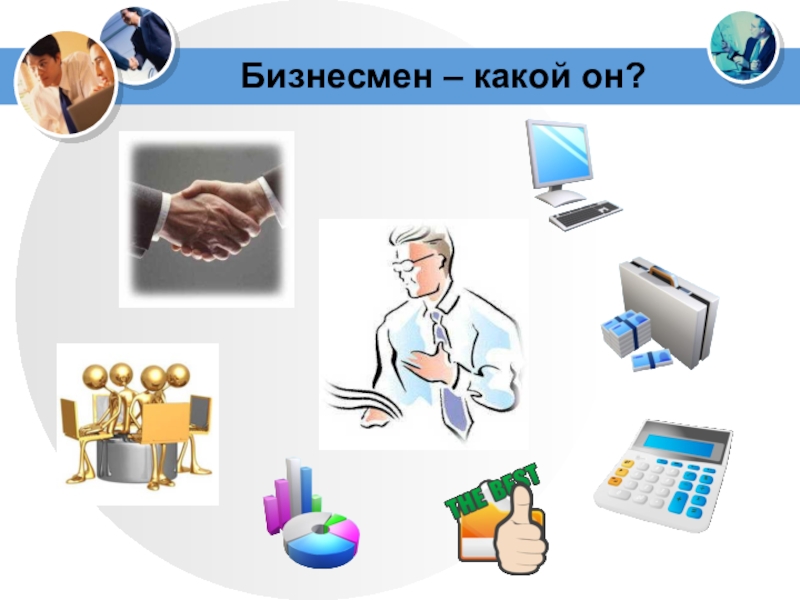 Бизнесмен – какой он?

THE BEST